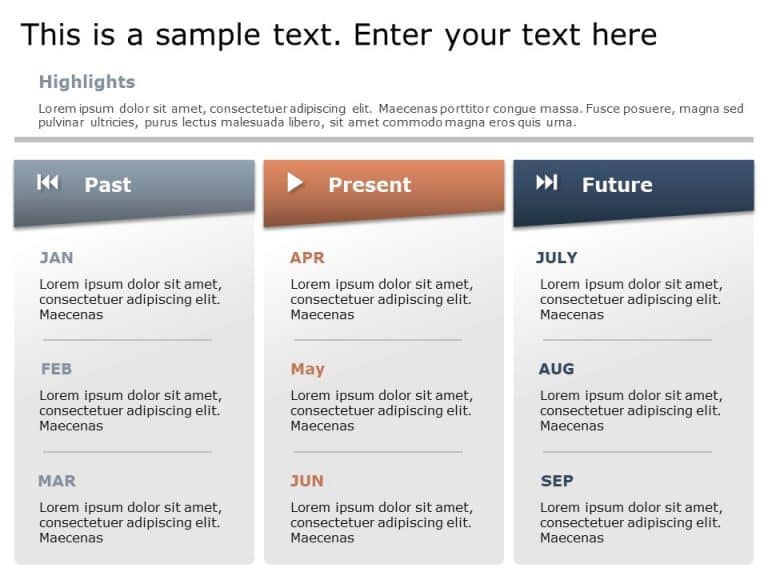 This is a sample text. Enter your text here

Highlights

Lorem ipsum dolor sit amet, consectetuer adipiscing elit. Maecenas porttitor congue massa. Fusce posuere, magna sed pulvinar ultricies, purus lectus malesuada libero, sit amet commodo magna eros quis urna.

Past

JAN

Lorem ipsum dolor sit amet, consectetuer adipiscing elit. Maecenas

FEB

Lorem ipsum dolor sit amet, consectetuer adipiscing elit. Maecenas

MAR

Lorem ipsum dolor sit amet, consectetuer adipiscing elit. Maecenas

Present

APR

Lorem ipsum dolor sit amet, consectetuer adipiscing elit. Maecenas

May

Lorem ipsum dolor sit amet, consectetuer adipiscing elit. Maecenas

JUN

Lorem ipsum dolor sit amet, consectetuer adipiscing elit. Maecenas

Future

JULY

Lorem ipsum dolor sit amet, consectetuer adipiscing elit. Maecenas

AUG

Lorem ipsum dolor sit amet, consectetuer adipiscing elit. Maecenas

SEP

Lorem ipsum dolor sit amet, consectetuer adipiscing elit. Maecenas